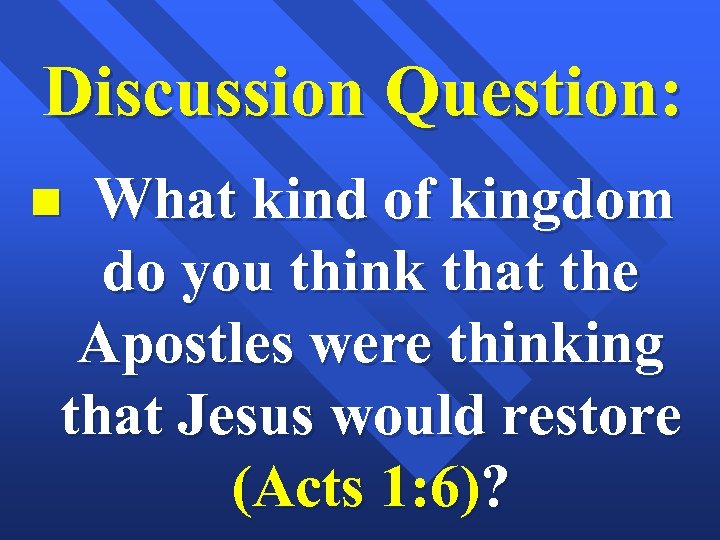 Discussion Question:

■ What kind of kingdom do you think that the Apostles were thinking that Jesus would restore (Acts 1:6)?